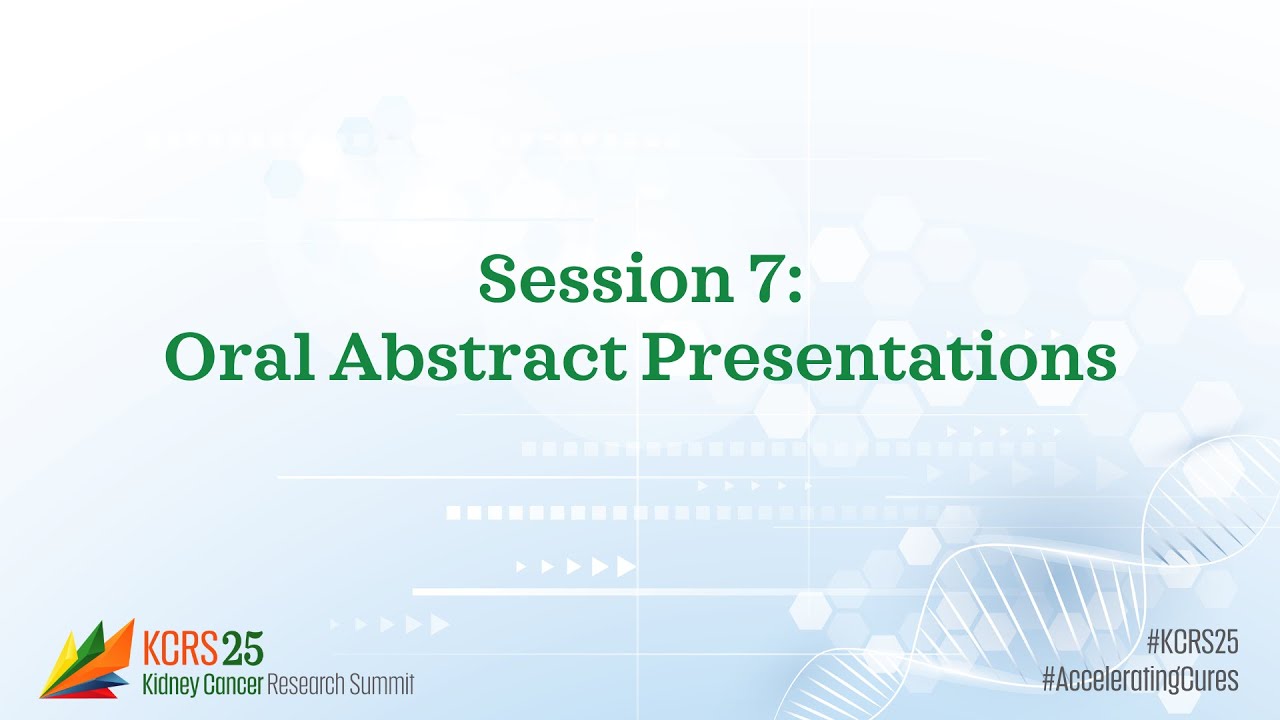 Session 7:
Oral Abstract Presentations

KCRS25
Kidney Cancer Research Summit

#KCRS25
#AcceleratingCures